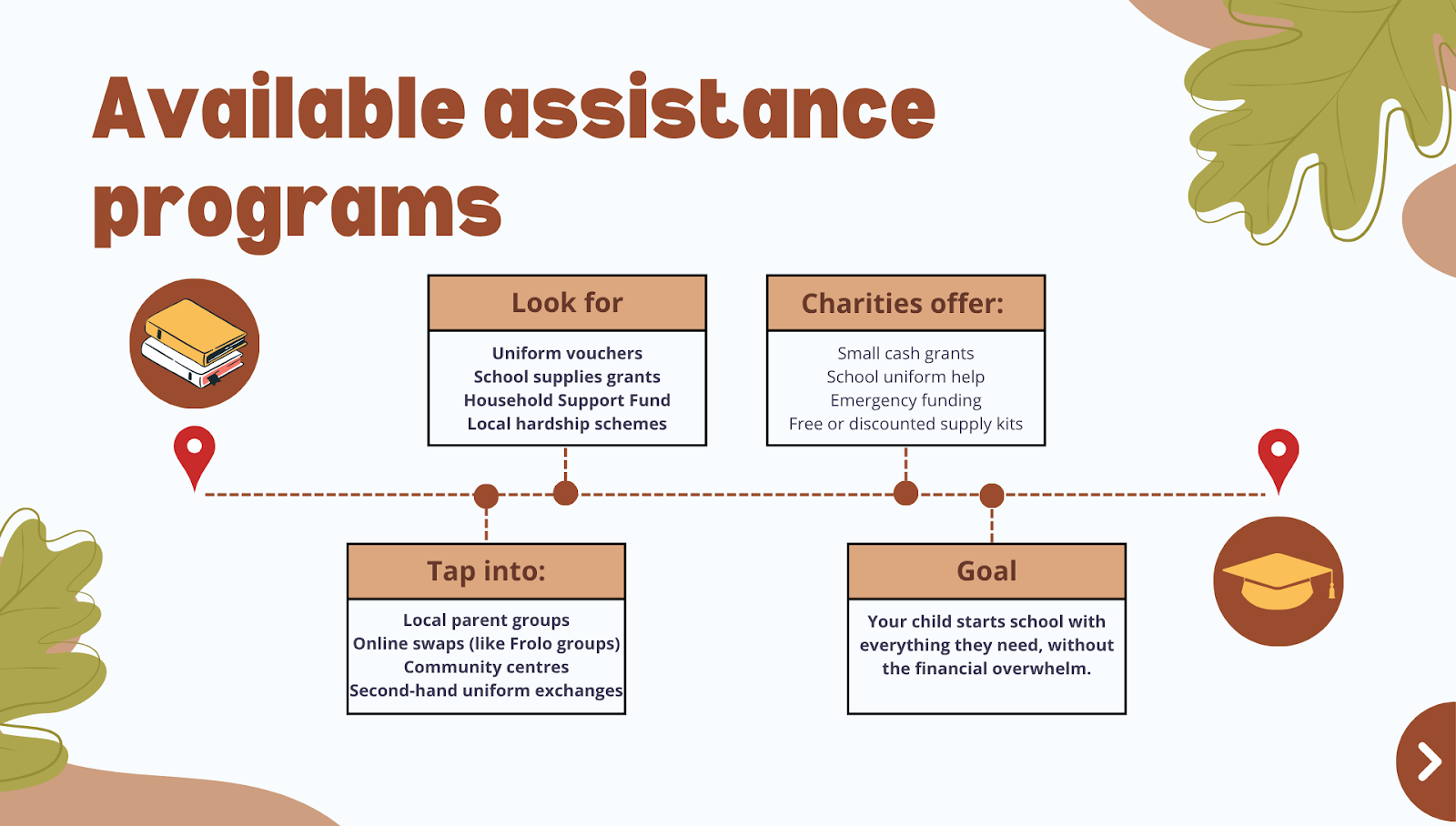 Available assistance programs

Look for

Uniform vouchers
School supplies grants
Household Support Fund
Local hardship schemes

Charities offer:

Small cash grants
School uniform help
Emergency funding
Free or discounted supply kits

Tap into:

Local parent groups
Online swaps (like Frolo groups)
Community centres
Second-hand uniform exchanges

Goal

Your child starts school with everything they need, without the financial overwhelm.